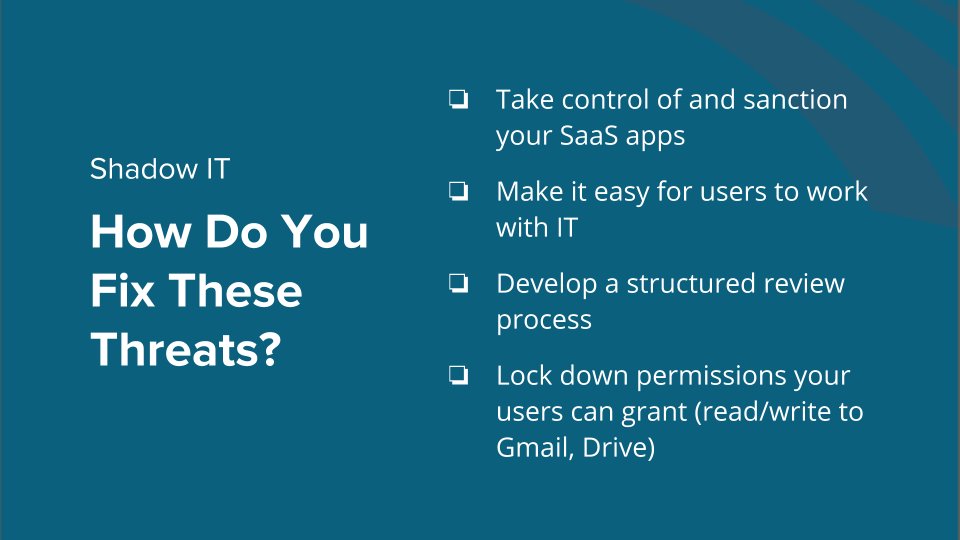 Shadow IT

How Do You Fix These Threats?

❏ Take control of and sanction your SaaS apps

❏ Make it easy for users to work with IT

❏ Develop a structured review process

❏ Lock down permissions your users can grant (read/write to Gmail, Drive)